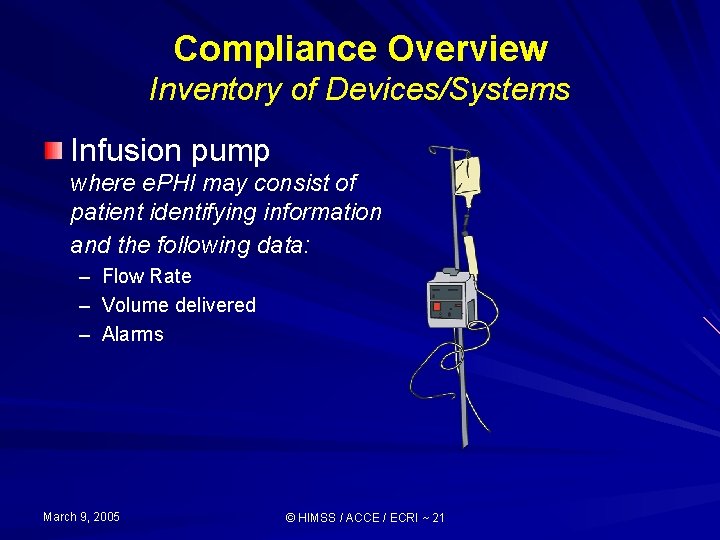 Compliance Overview
Inventory of Devices/Systems

Infusion pump
where ePHI may consist of patient identifying information and the following data:
– Flow Rate
– Volume delivered
– Alarms

March 9, 2005

© HIMSS / ACCE / ECRI ~ 21